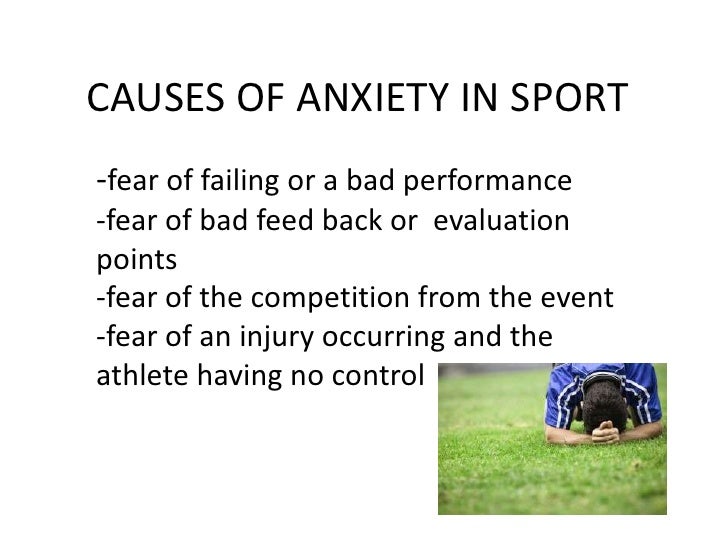 CAUSES OF ANXIETY IN SPORT

-fear of failing or a bad performance
-fear of bad feed back or evaluation points
-fear of the competition from the event
-fear of an injury occurring and the athlete having no control